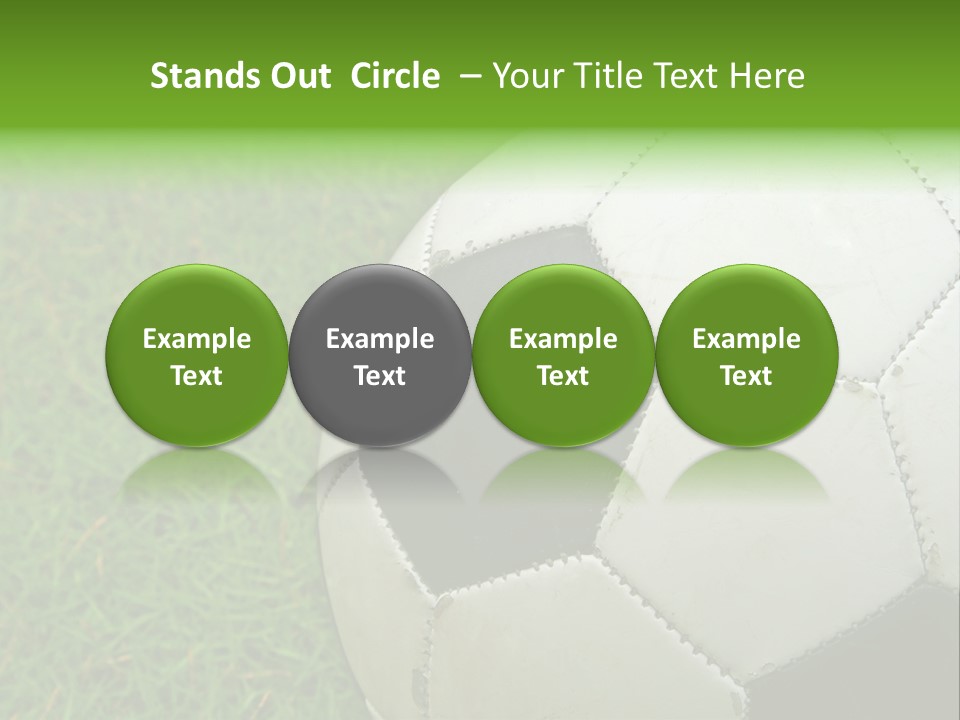 Stands Out Circle – Your Title Text Here

Example Text

Example Text

Example Text

Example Text